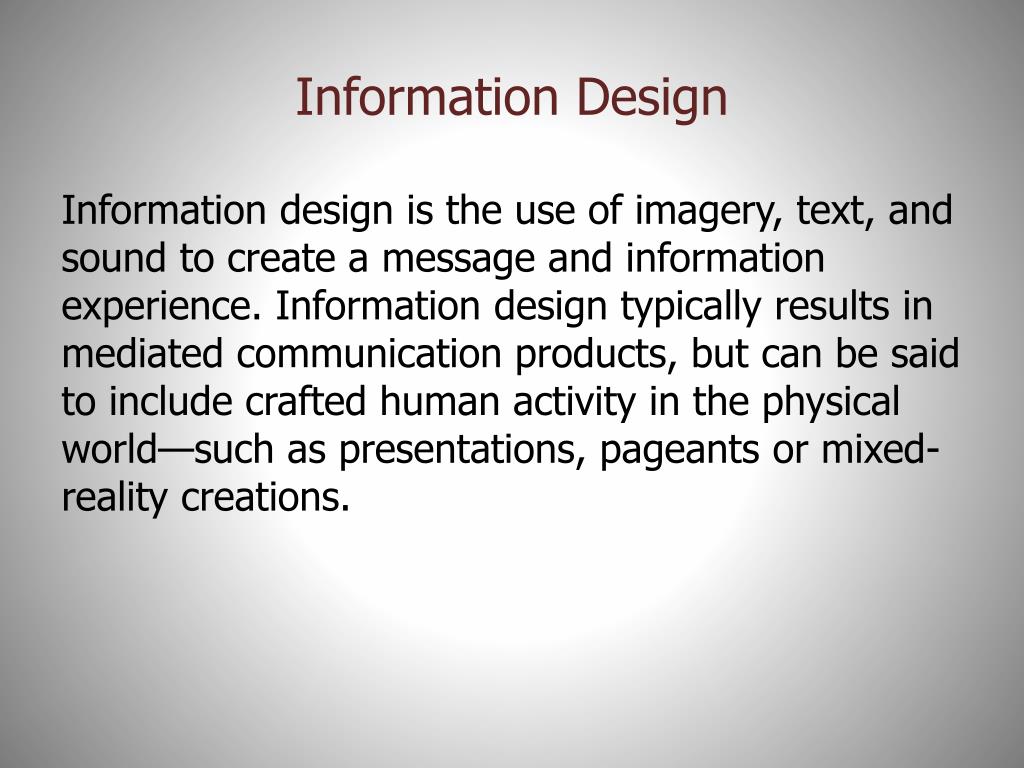 Information Design

Information design is the use of imagery, text, and sound to create a message and information experience. Information design typically results in mediated communication products, but can be said to include crafted human activity in the physical world—such as presentations, pageants or mixed-reality creations.